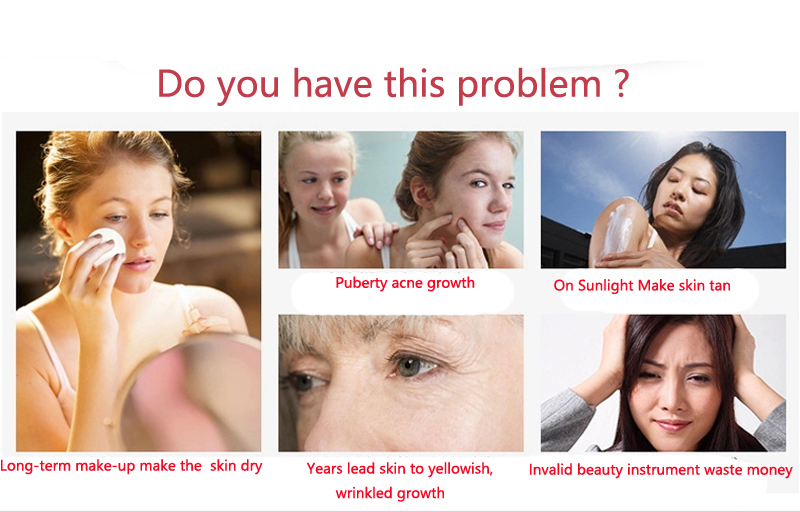 Do you have this problem ?

Puberty acne growth

On Sunlight Make skin tan

Long-term make-up make the skin dry

Years lead skin to yellowish, wrinkled growth

Invalid beauty instrument waste money